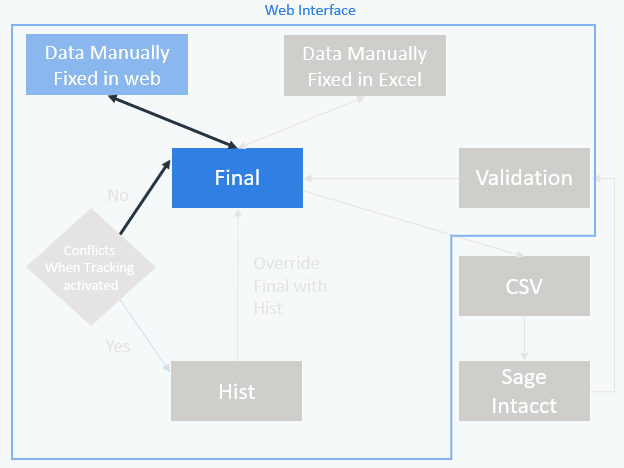 Web Interface

Data Manually Fixed in web

Data Manually Fixed in Excel

Final

Validation

No

Conflicts When Tracking activated

Override Final with Hist

CSV

Yes

Hist

Sage Intacct